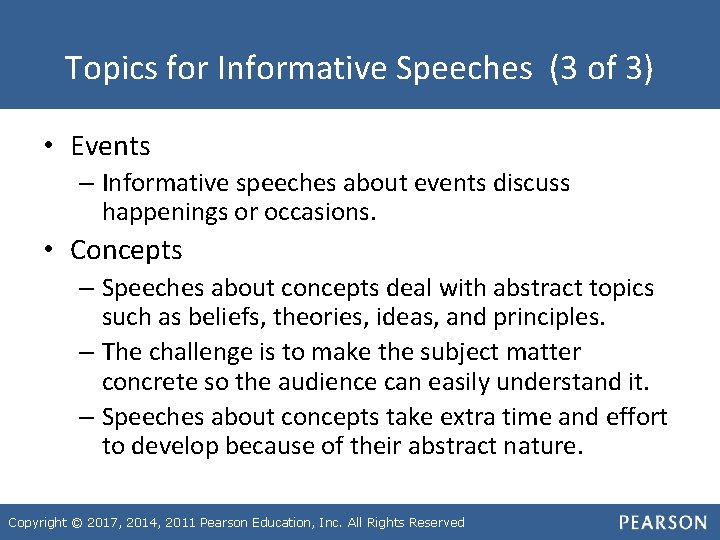 Topics for Informative Speeches (3 of 3)

• Events
– Informative speeches about events discuss happenings or occasions.

• Concepts
– Speeches about concepts deal with abstract topics such as beliefs, theories, ideas, and principles.
– The challenge is to make the subject matter concrete so the audience can easily understand it.
– Speeches about concepts take extra time and effort to develop because of their abstract nature.

Copyright © 2017, 2014, 2011 Pearson Education, Inc. All Rights Reserved

PEARSON